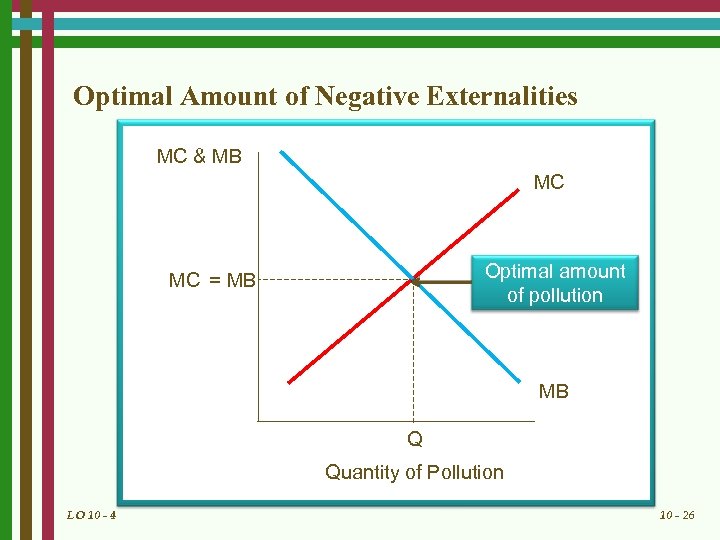 Optimal Amount of Negative Externalities

MC & MB

MC

MC = MB

Optimal amount of pollution

MB

Q

Quantity of Pollution

LO 10 - 4

10 - 26